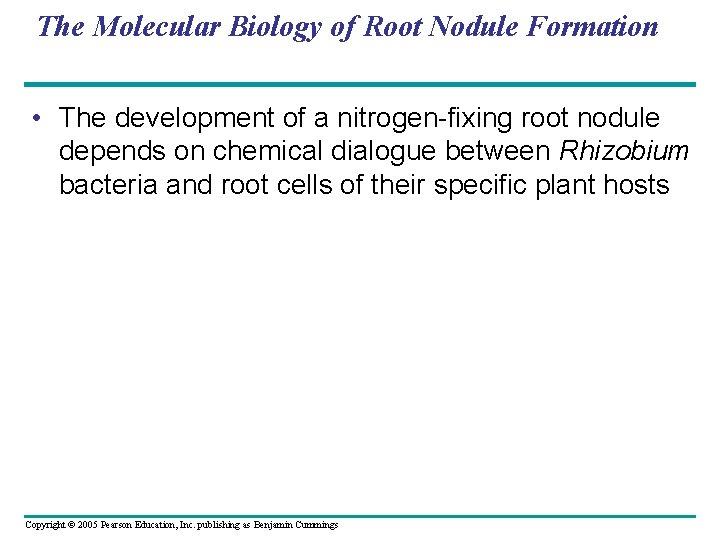 The Molecular Biology of Root Nodule Formation

• The development of a nitrogen-fixing root nodule depends on chemical dialogue between Rhizobium bacteria and root cells of their specific plant hosts

Copyright © 2005 Pearson Education, Inc. publishing as Benjamin Cummings